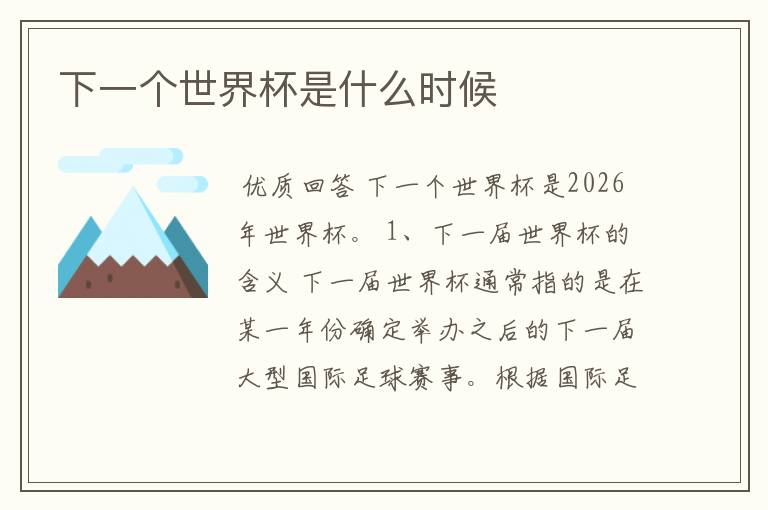 下一个世界杯是什么时候

优质回答 下一个世界杯是2026年世界杯。 1、下一届世界杯的含义 下一届世界杯通常指的是在某一年份确定举办之后的下一届大型国际足球赛事。根据国际足